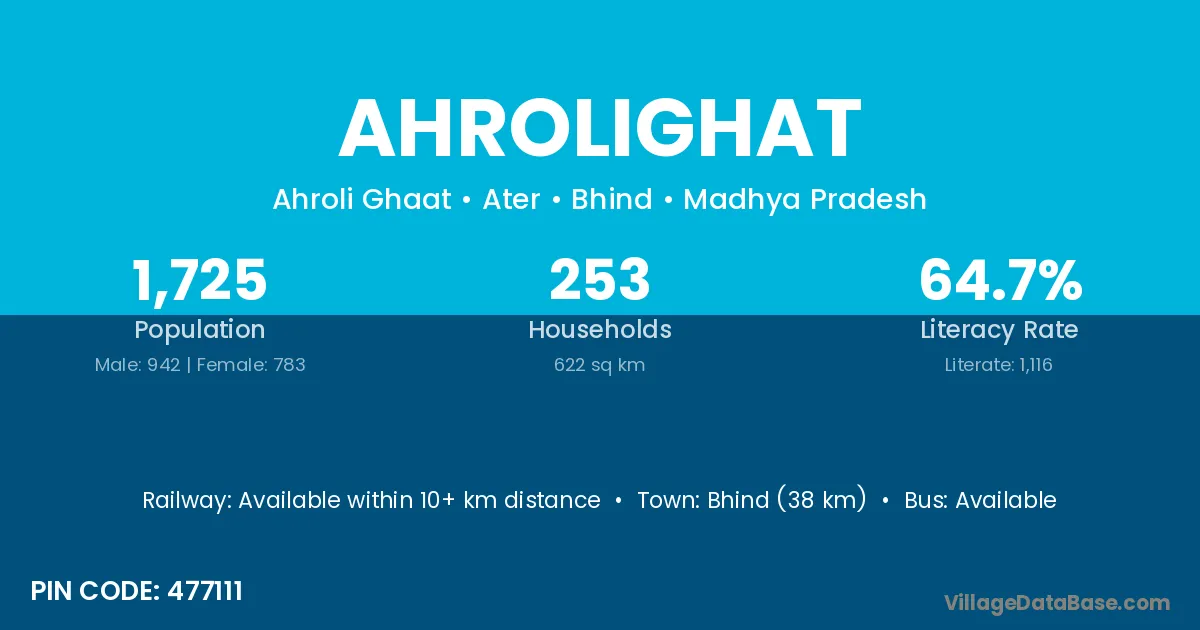 AHROLIGHAT

Ahroli Ghaat • Ater • Bhind • Madhya Pradesh

1,725
Population
Male: 942 | Female: 783

253
Households
622 sq km

64.7%
Literacy Rate
Literate: 1,116

Railway: Available within 10+ km distance • Town: Bhind (38 km) • Bus: Available

PIN CODE: 477111

VillageDataBase.com